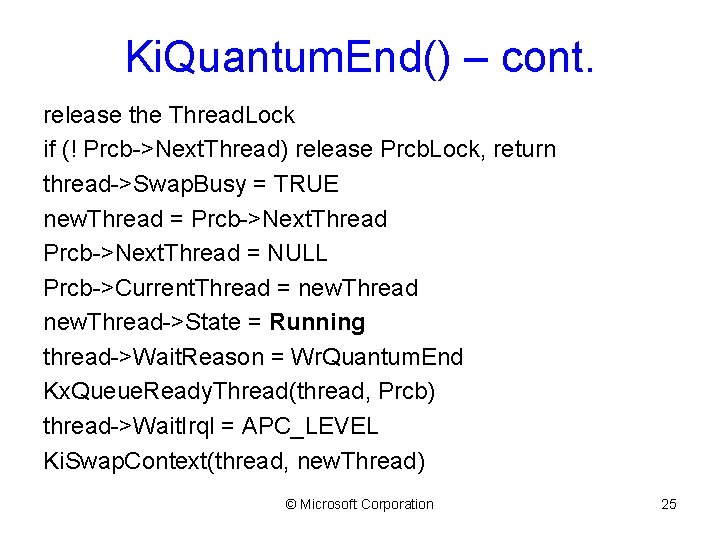 KiQuantumEnd() – cont.

release the ThreadLock
if (! Prcb->NextThread) release PrcbLock, return
thread->SwapBusy = TRUE
newThread = Prcb->NextThread
Prcb->NextThread = NULL
Prcb->CurrentThread = newThread
newThread->State = Running
thread->WaitReason = WrQuantumEnd
KxQueueReadyThread(thread, Prcb)
thread->WaitIrql = APC_LEVEL
KiSwapContext(thread, newThread)

© Microsoft Corporation

25